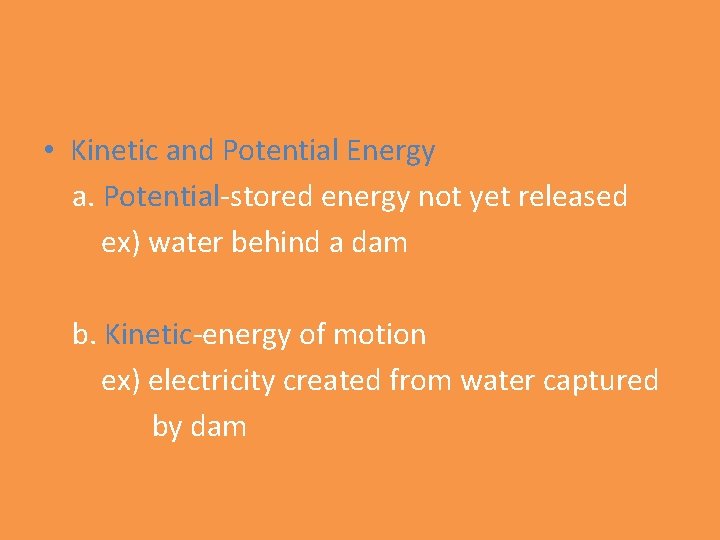 • Kinetic and Potential Energy

a. Potential-stored energy not yet released

ex) water behind a dam

b. Kinetic-energy of motion

ex) electricity created from water captured by dam